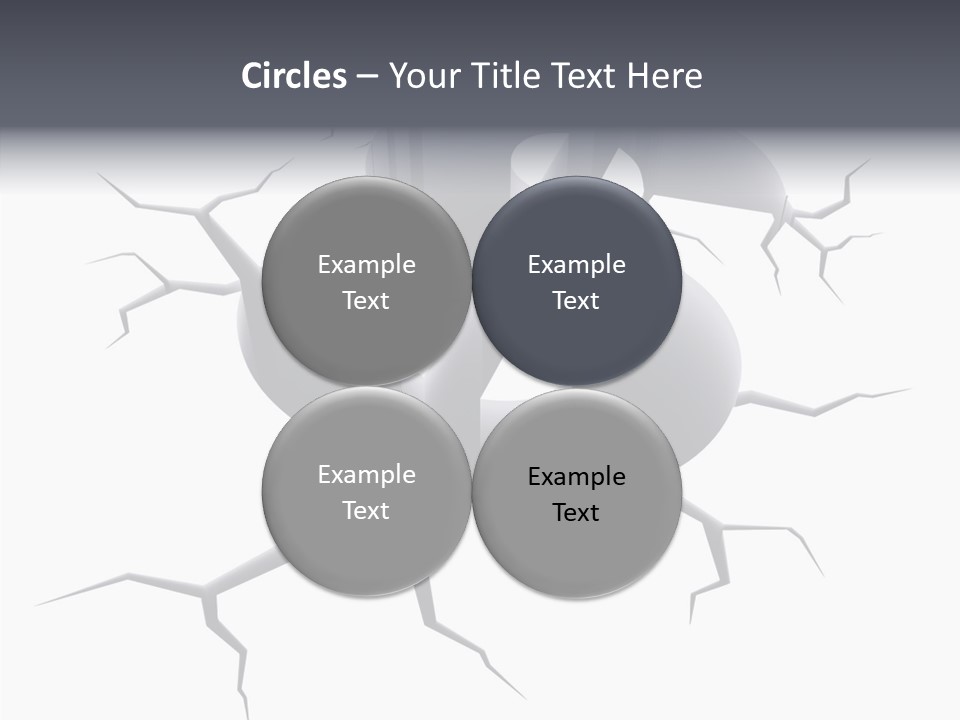 Circles – Your Title Text Here

Example Text

Example Text

Example Text

Example Text